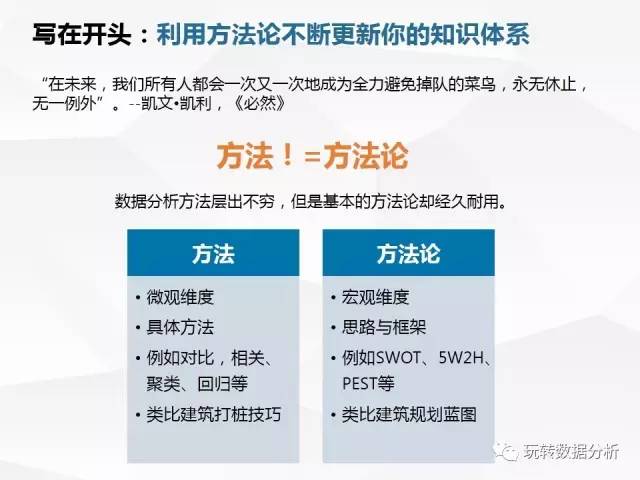 写在开头：利用方法论不断更新你的知识体系

“在未来，我们所有人都会一次又一次地成为全力避免掉队的菜鸟，永无休止，无一例外”。--凯文•凯利，《必然》

方法！=方法论

数据分析方法层出不穷，但是基本的方法论却经久耐用。

方法

• 微观维度
• 具体方法
• 例如对比，相关、聚类、回归等
• 类比建筑打桩技巧

方法论

• 宏观维度
• 思路与框架
• 例如SWOT、5W2H、PEST等
• 类比建筑规划蓝图

玩转数据分析